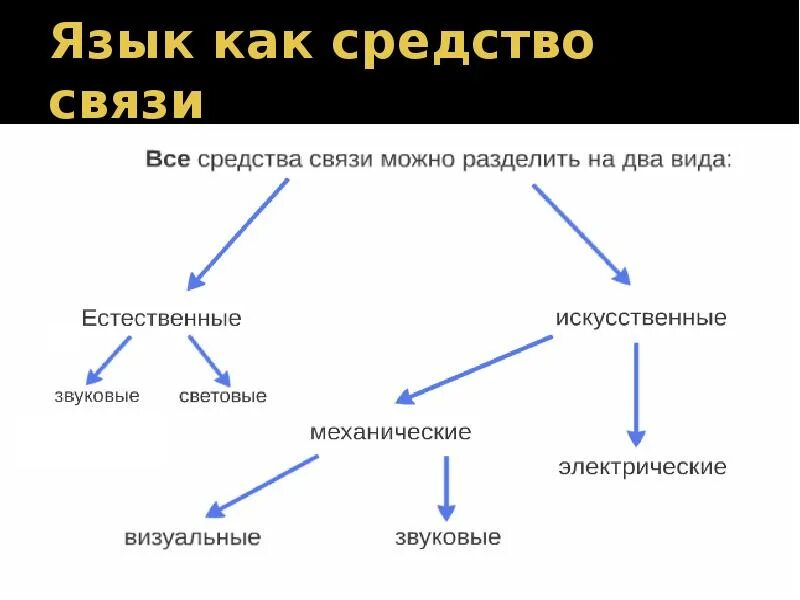 Язык как средство связи

Все средства связи можно разделить на два вида:

Естественные

искусственные

звуковые

световые

механические

электрические

визуальные

звуковые